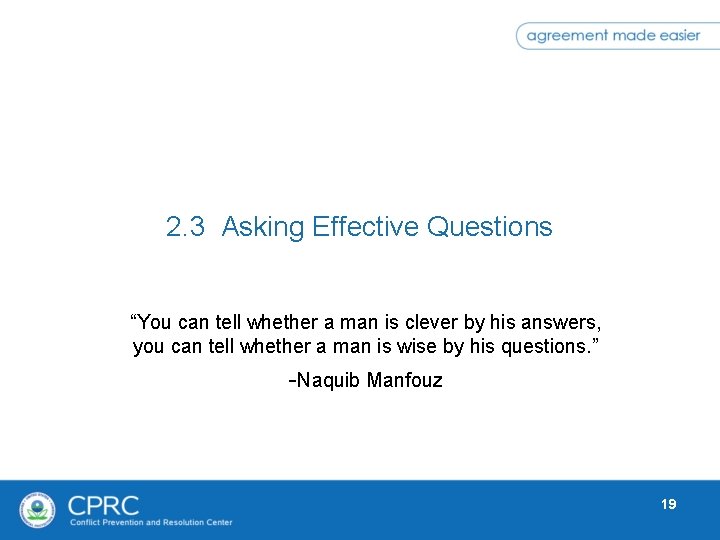 agreement made easier

2.3 Asking Effective Questions

“You can tell whether a man is clever by his answers, you can tell whether a man is wise by his questions.”

-Naquib Manfouz

CPRC
Conflict Prevention and Resolution Center

19